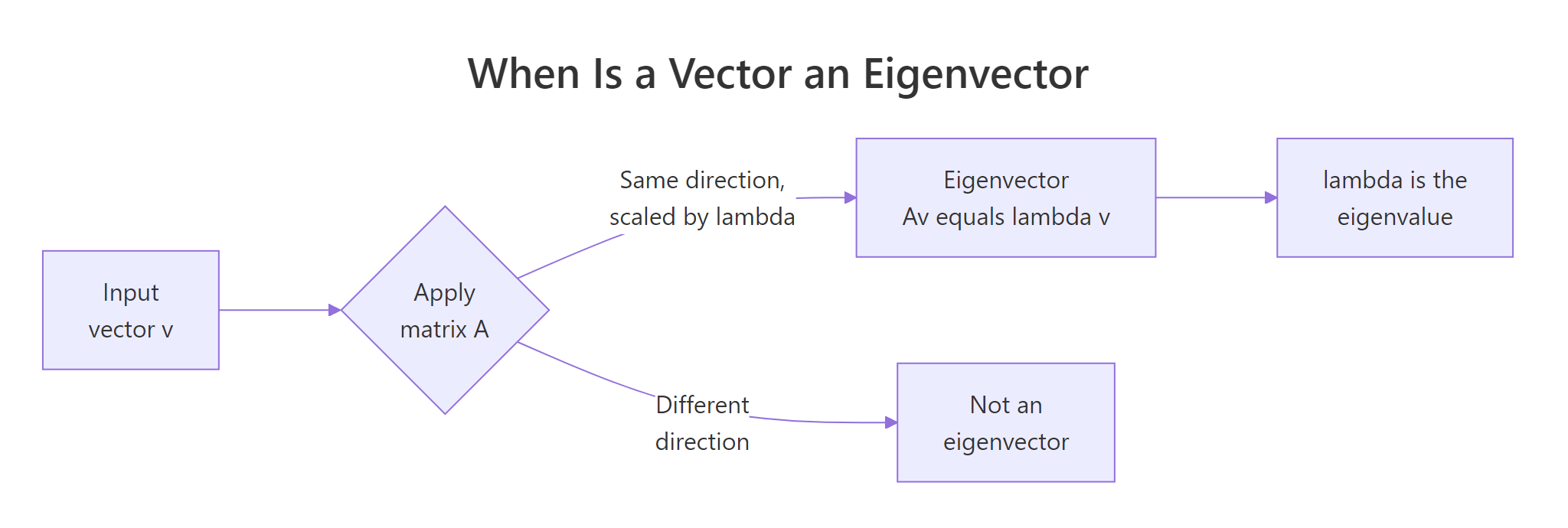 When Is a Vector an Eigenvector

Input vector v

Apply matrix A

Same direction, scaled by lambda

Eigenvector
Av equals lambda v

lambda is the eigenvalue

Different direction

Not an eigenvector